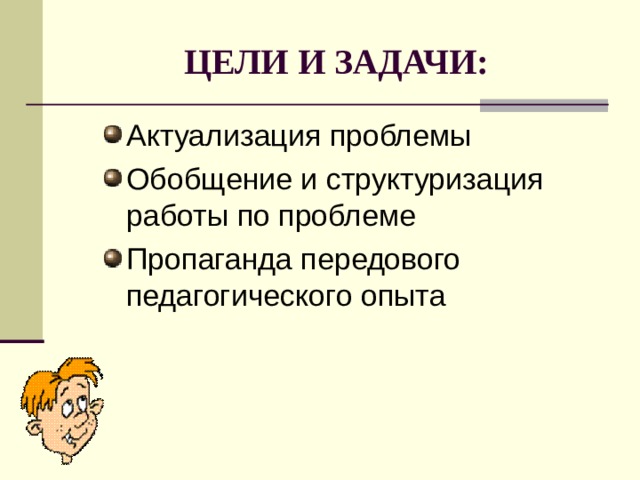 ЦЕЛИ И ЗАДАЧИ:

Актуализация проблемы

Обобщение и структуризация работы по проблеме

Пропаганда передового педагогического опыта